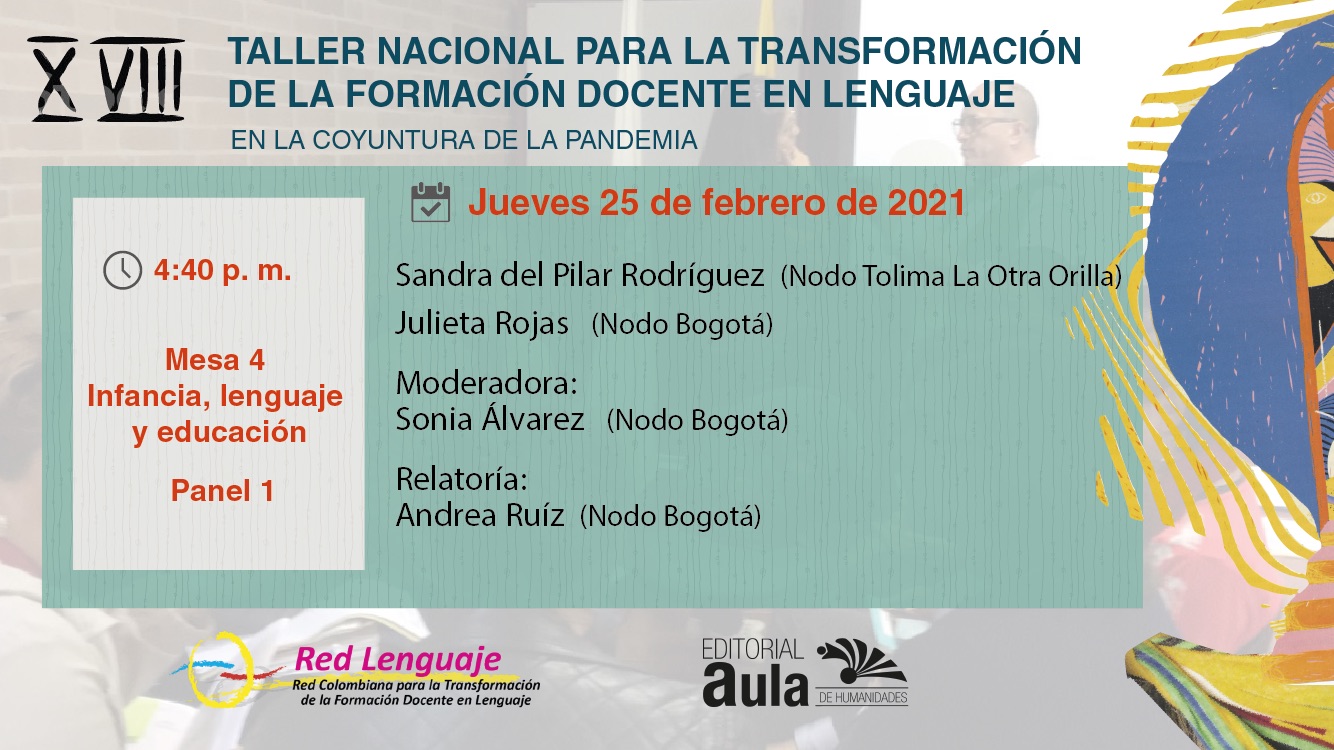 X VIII TALLER NACIONAL PARA LA TRANSFORMACIÓN DE LA FORMACIÓN DOCENTE EN LENGUAJE
EN LA COYUNTURA DE LA PANDEMIA

4:40 p. m.

Mesa 4
Infancia, lenguaje y educación

Panel 1

Jueves 25 de febrero de 2021

Sandra del Pilar Rodríguez (Nodo Tolima La Otra Orilla)
Julieta Rojas (Nodo Bogotá)

Moderadora:
Sonia Álvarez (Nodo Bogotá)

Relatoría:
Andrea Ruíz (Nodo Bogotá)

Red Lenguaje
Red Colombiana para la Transformación de la Formación Docente en Lenguaje

EDITORIAL aula DE HUMANIDADES